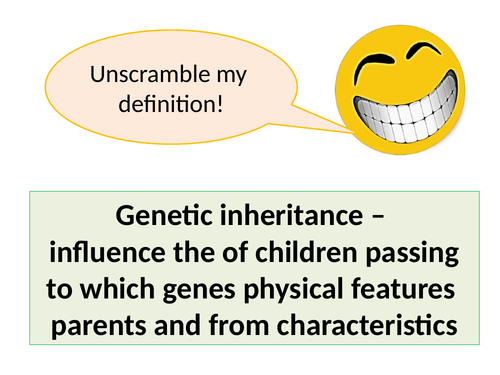 Unscramble my definition!

Genetic inheritance – influence the of children passing to which genes physical features parents and from characteristics